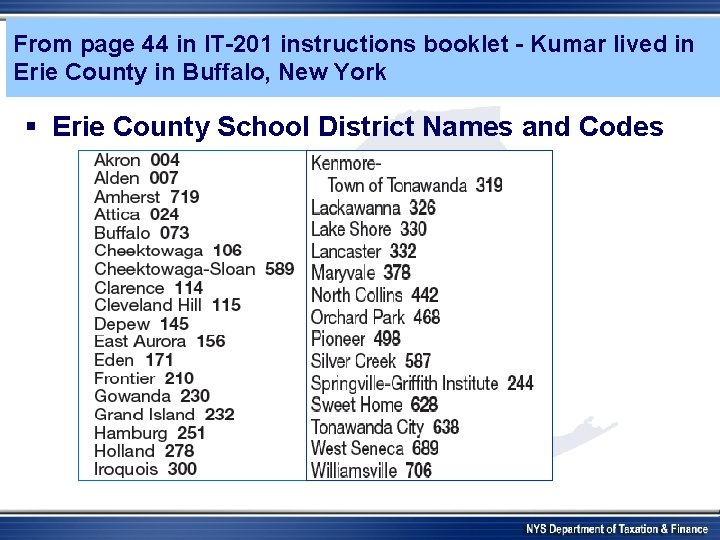 From page 44 in IT-201 instructions booklet - Kumar lived in Erie County in Buffalo, New York

▪ Erie County School District Names and Codes

Akron 004
Alden 007
Amherst 719
Attica 024
Buffalo 073
Cheektowaga 106
Cheektowaga-Sloan 589
Clarence 114
Cleveland Hill 115
Depew 145
East Aurora 156
Eden 171
Frontier 210
Gowanda 230
Grand Island 232
Hamburg 251
Holland 278
Iroquois 300

Kenmore-
Town of Tonawanda 319
Lackawanna 326
Lake Shore 330
Lancaster 332
Maryvale 378
North Collins 442
Orchard Park 468
Pioneer 498
Silver Creek 587
Springville-Griffith Institute 244
Sweet Home 628
Tonawanda City 638
West Seneca 689
Williamsville 706

NYS Department of Taxation & Finance